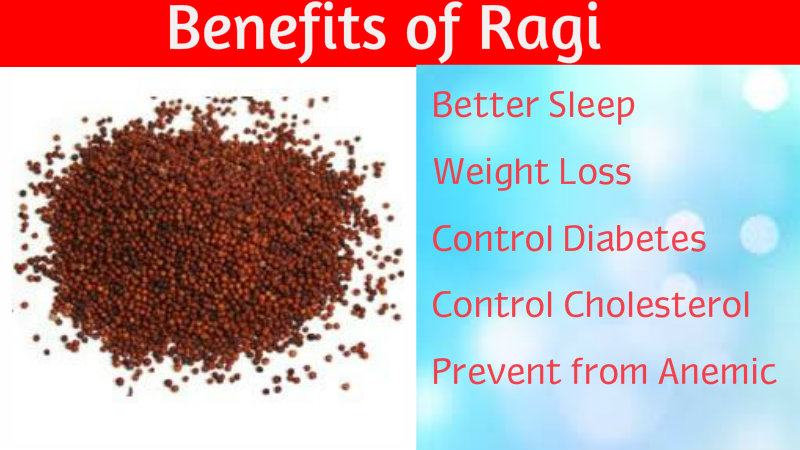 Benefits of Ragi

Better Sleep

Weight Loss

Control Diabetes

Control Cholesterol

Prevent from Anemic